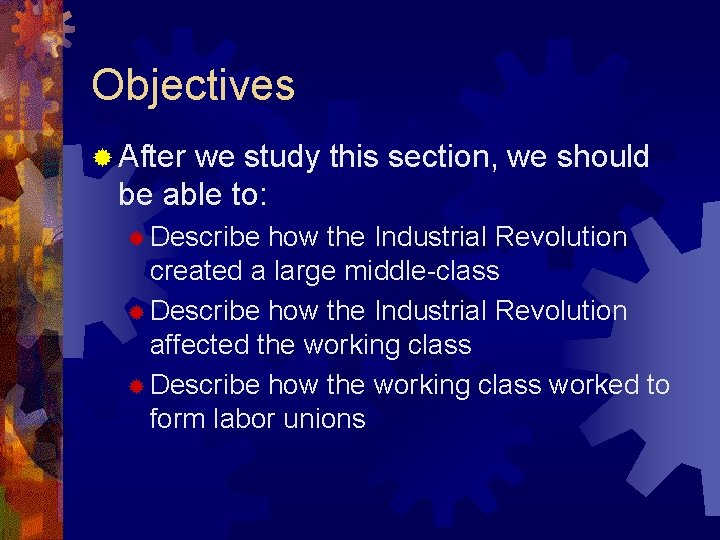 Objectives

After we study this section, we should be able to:

Describe how the Industrial Revolution created a large middle-class

Describe how the Industrial Revolution affected the working class

Describe how the working class worked to form labor unions